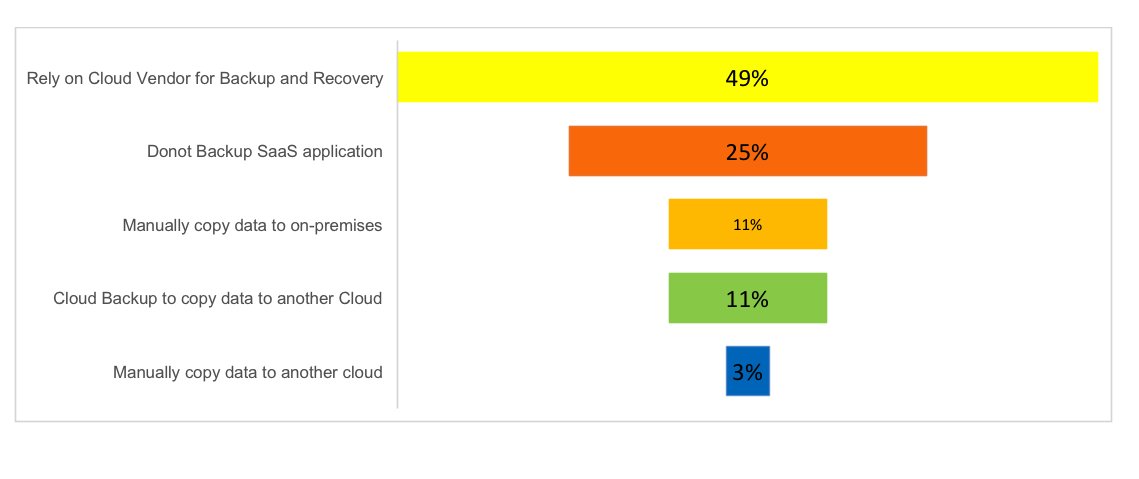 Rely on Cloud Vendor for Backup and Recovery
49%

Donot Backup SaaS application
25%

Manually copy data to on-premises
11%

Cloud Backup to copy data to another Cloud
11%

Manually copy data to another cloud
3%